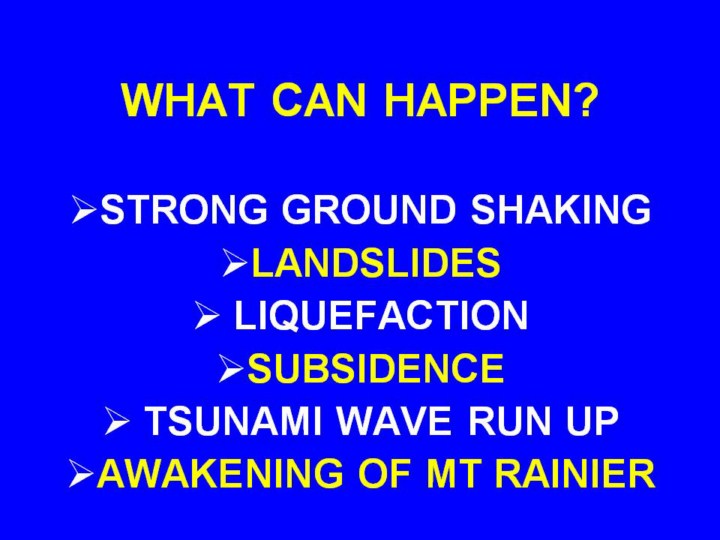 WHAT CAN HAPPEN?

➢STRONG GROUND SHAKING
➢LANDSLIDES
➢ LIQUEFACTION
➢SUBSIDENCE
➢ TSUNAMI WAVE RUN UP
➢AWAKENING OF MT RAINIER